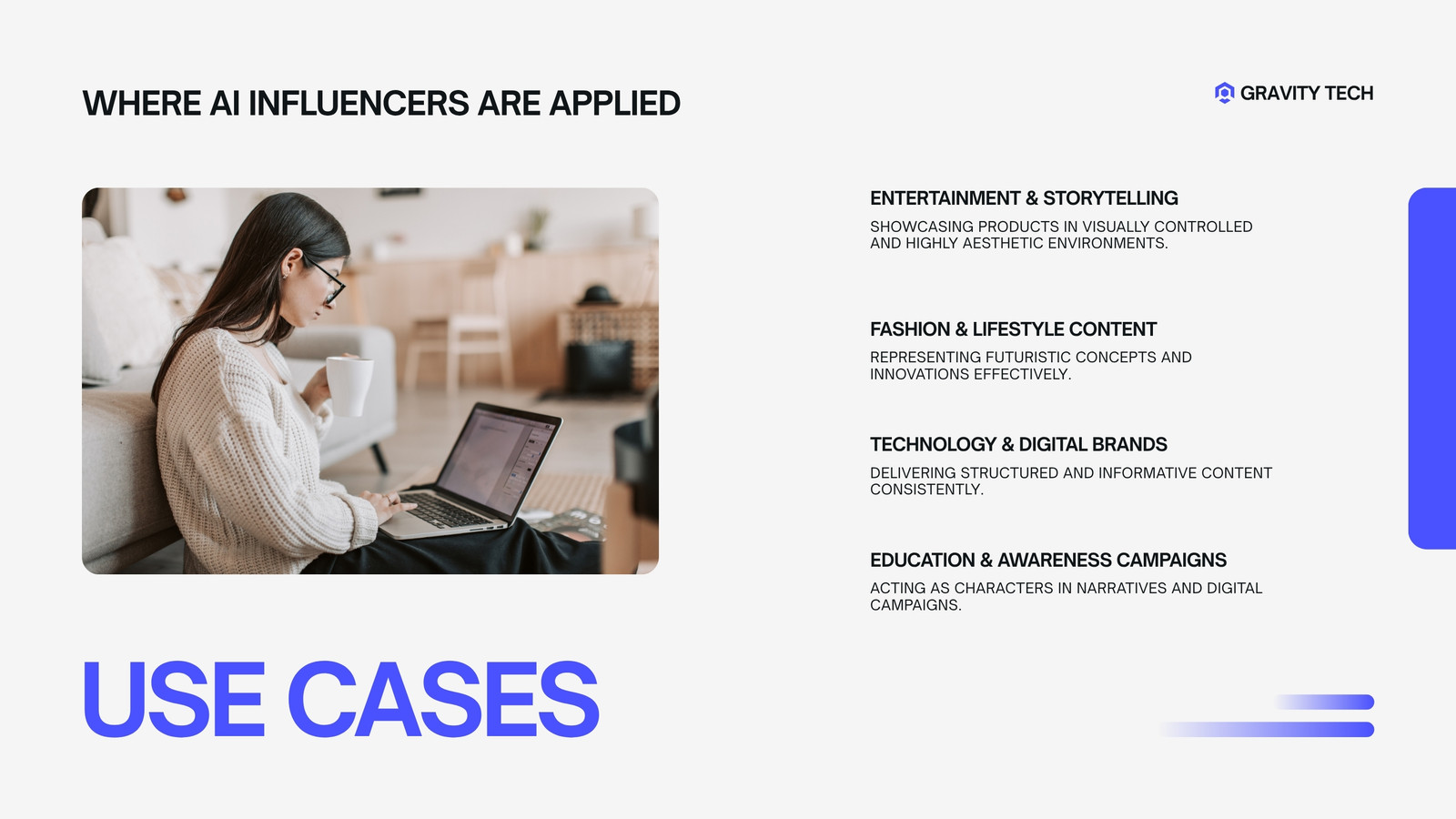 WHERE AI INFLUENCERS ARE APPLIED

GRAVITY TECH

ENTERTAINMENT & STORYTELLING

SHOWCASING PRODUCTS IN VISUALLY CONTROLLED AND HIGHLY AESTHETIC ENVIRONMENTS.

FASHION & LIFESTYLE CONTENT

REPRESENTING FUTURISTIC CONCEPTS AND INNOVATIONS EFFECTIVELY.

TECHNOLOGY & DIGITAL BRANDS

DELIVERING STRUCTURED AND INFORMATIVE CONTENT CONSISTENTLY.

EDUCATION & AWARENESS CAMPAIGNS

ACTING AS CHARACTERS IN NARRATIVES AND DIGITAL CAMPAIGNS.

USE CASES